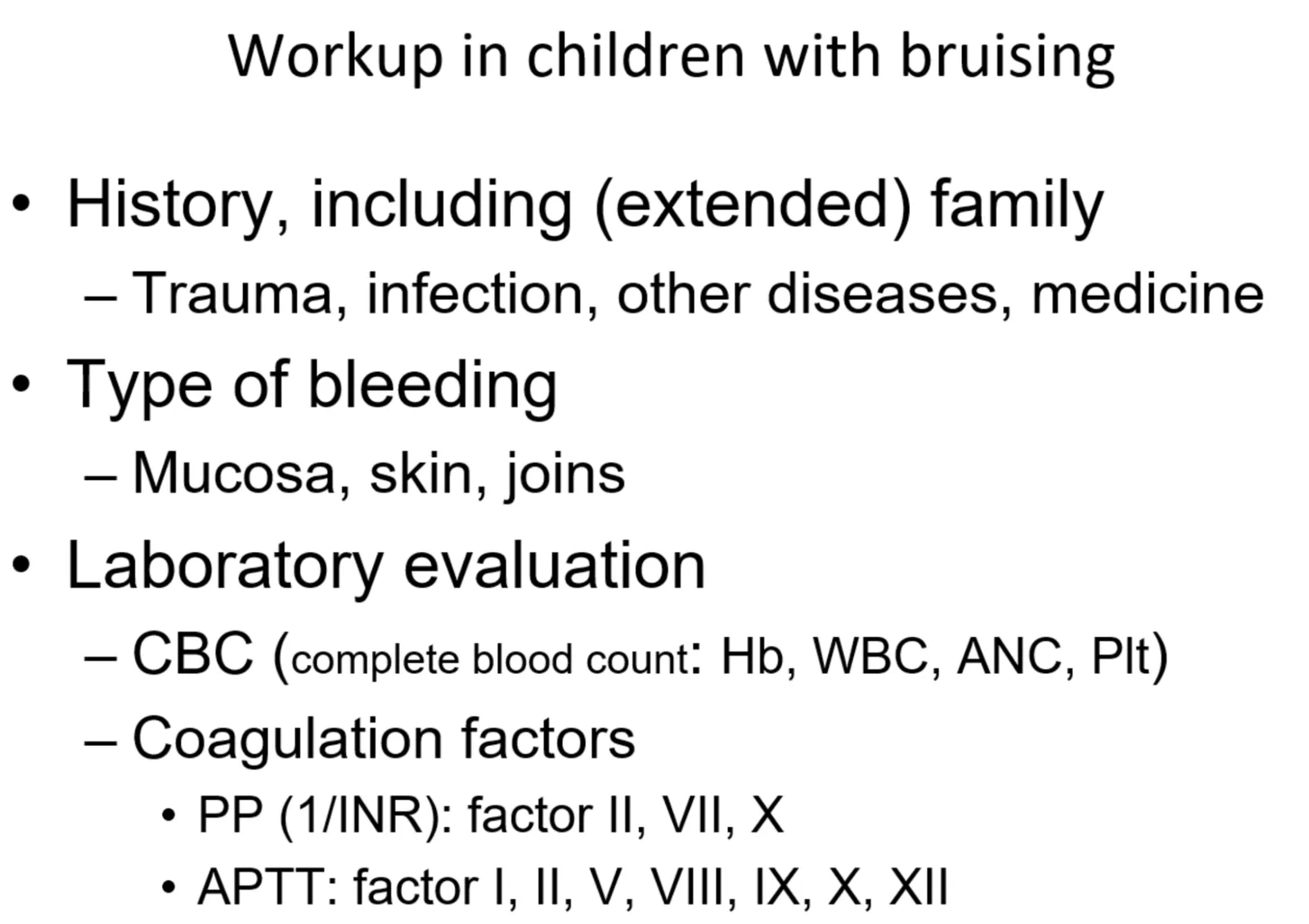 Workup in children with bruising

• History, including (extended) family
– Trauma, infection, other diseases, medicine
• Type of bleeding
– Mucosa, skin, joins
• Laboratory evaluation
– CBC (complete blood count: Hb, WBC, ANC, Plt)
– Coagulation factors
• PP (1/INR): factor II, VII, X
• APTT: factor I, II, V, VIII, IX, X, XII